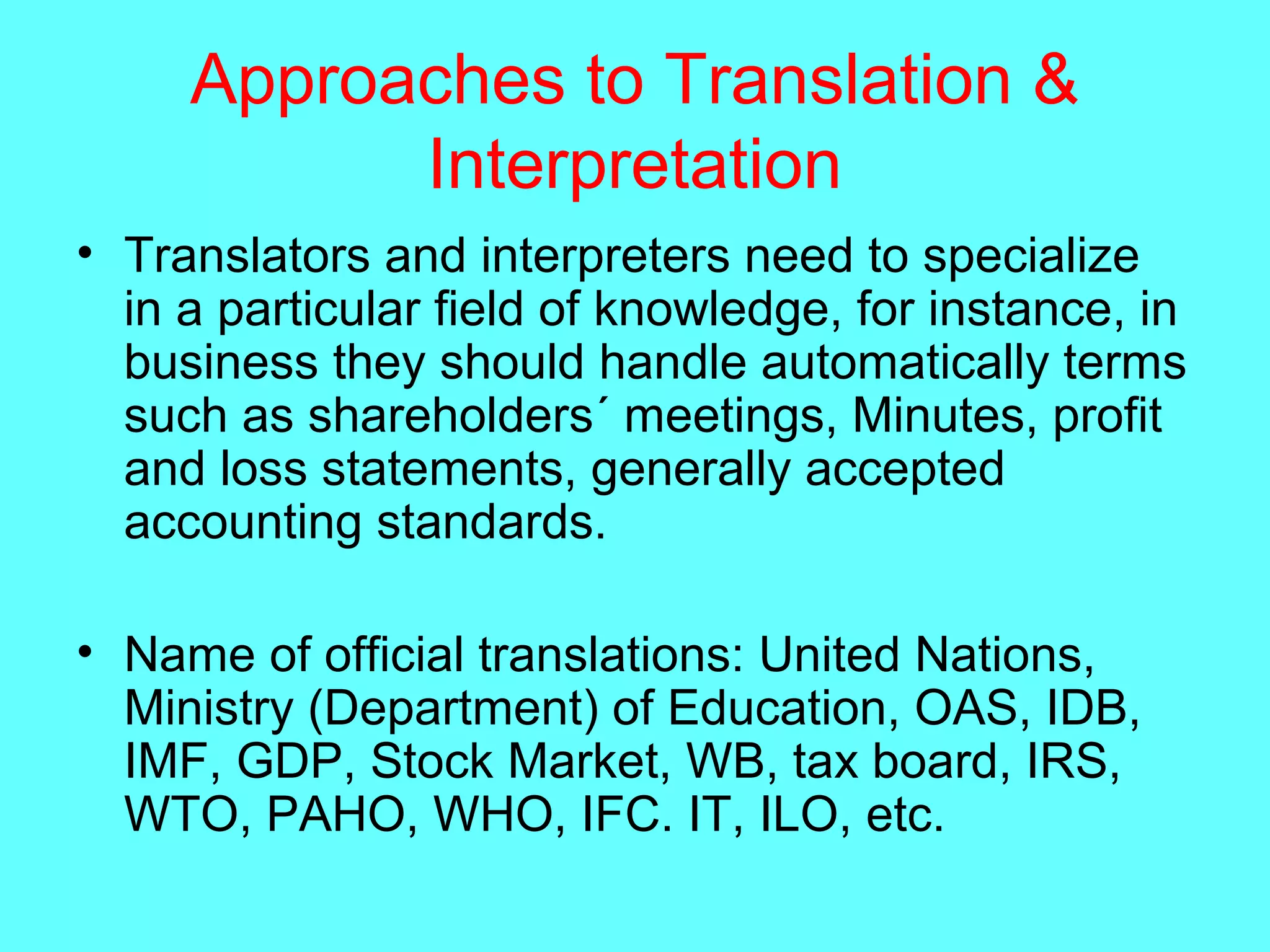 Approaches to Translation & Interpretation

• Translators and interpreters need to specialize in a particular field of knowledge, for instance, in business they should handle automatically terms such as shareholders´ meetings, Minutes, profit and loss statements, generally accepted accounting standards.

• Name of official translations: United Nations, Ministry (Department) of Education, OAS, IDB, IMF, GDP, Stock Market, WB, tax board, IRS, WTO, PAHO, WHO, IFC. IT, ILO, etc.